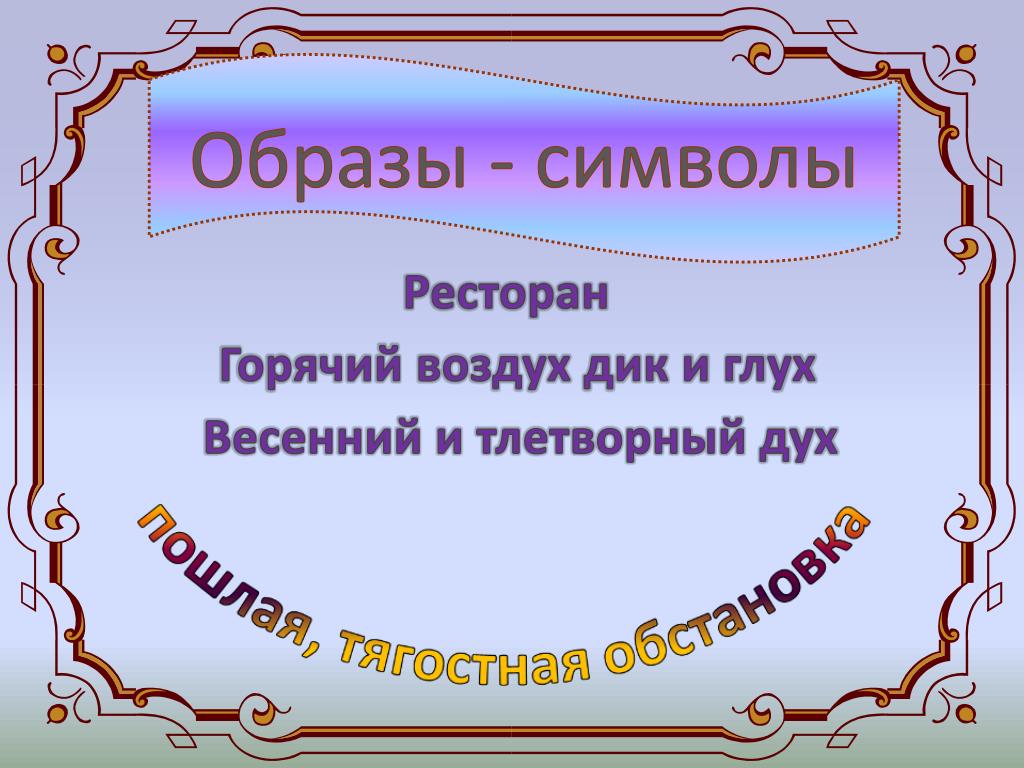 Образы - символы

Ресторан

Горячий воздух дик и глух

Весенний и тлетворный дух

пошлая, тягостная обстановка